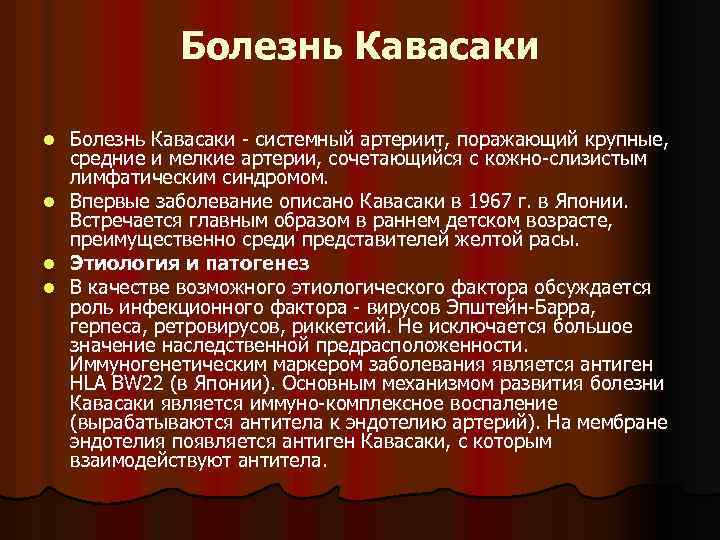 Болезнь Кавасаки

Болезнь Кавасаки - системный артериит, поражающий крупные, средние и мелкие артерии, сочетающийся с кожно-слизистым лимфатическим синдромом.

Впервые заболевание описано Кавасаки в 1967 г. в Японии. Встречается главным образом в раннем детском возрасте, преимущественно среди представителей желтой расы.

Этиология и патогенез

В качестве возможного этиологического фактора обсуждается роль инфекционного фактора - вирусов Эпштейн-Барра, герпеса, ретровирусов, риккетсий. Не исключается большое значение наследственной предрасположенности. Иммуногенетическим маркером заболевания является антиген HLA BW22 (в Японии). Основным механизмом развития болезни Кавасаки является иммуно-комплексное воспаление (вырабатываются антитела к эндотелию артерий). На мембране эндотелия появляется антиген Кавасаки, с которым взаимодействуют антитела.